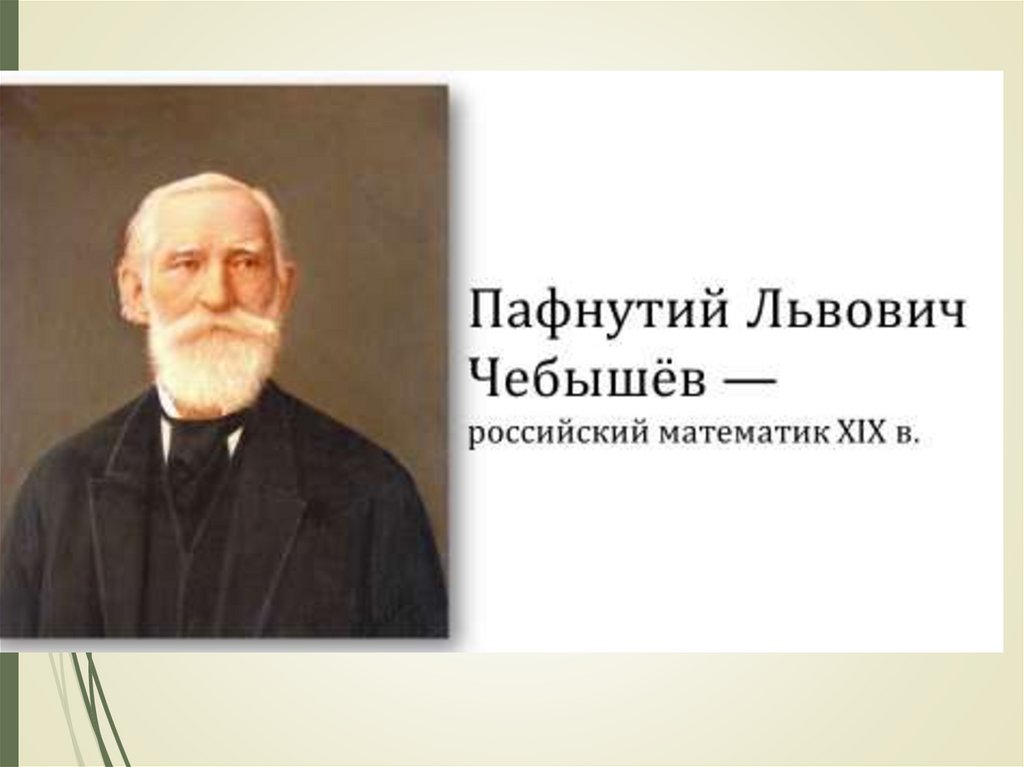 Пафнутий Львович Чебышёв — российский математик XIX в.